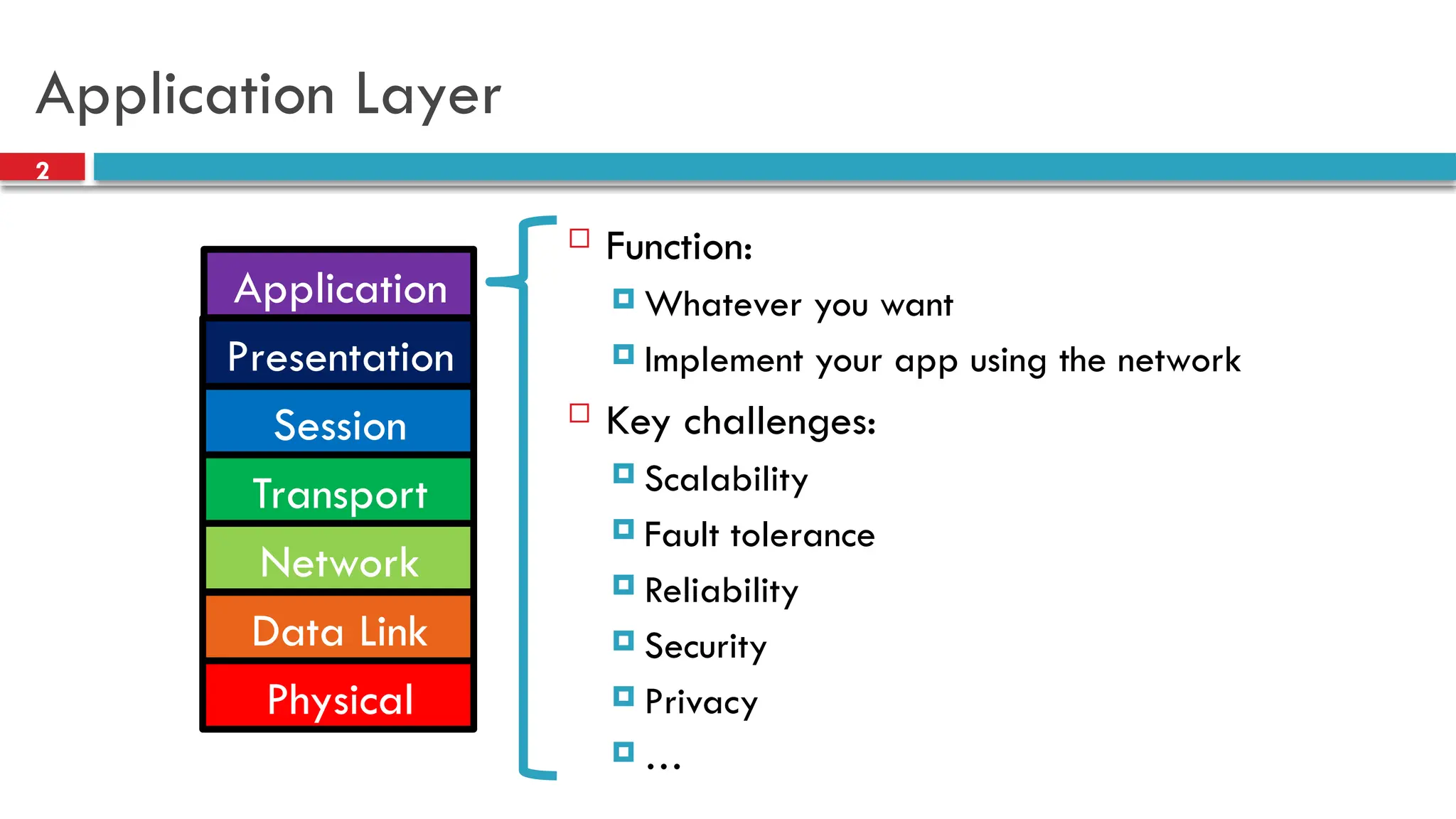 Application Layer

2

Application
Presentation
Session
Transport
Network
Data Link
Physical

Function:
Whatever you want
Implement your app using the network
Key challenges:
Scalability
Fault tolerance
Reliability
Security
Privacy
…